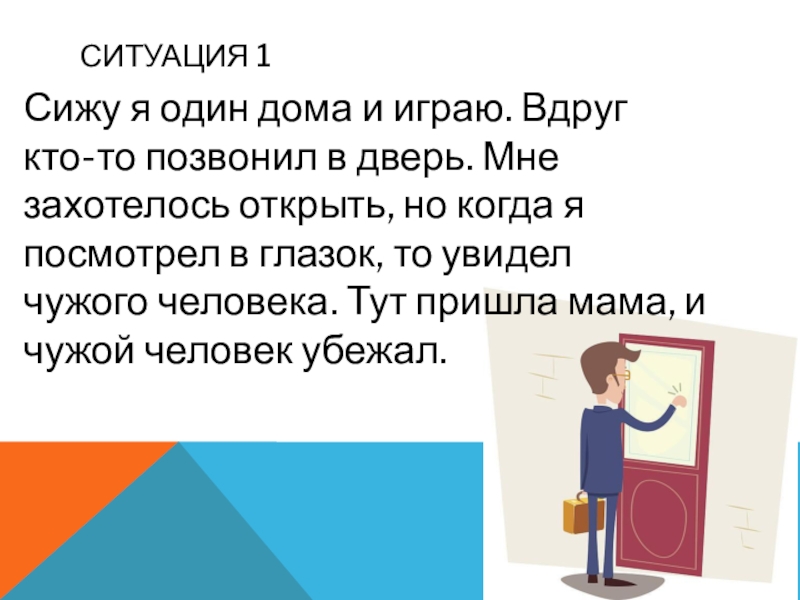 СИТУАЦИЯ 1

Сижу я один дома и играю. Вдруг кто-то позвонил в дверь. Мне захотелось открыть, но когда я посмотрел в глазок, то увидел чужого человека. Тут пришла мама, и чужой человек убежал.